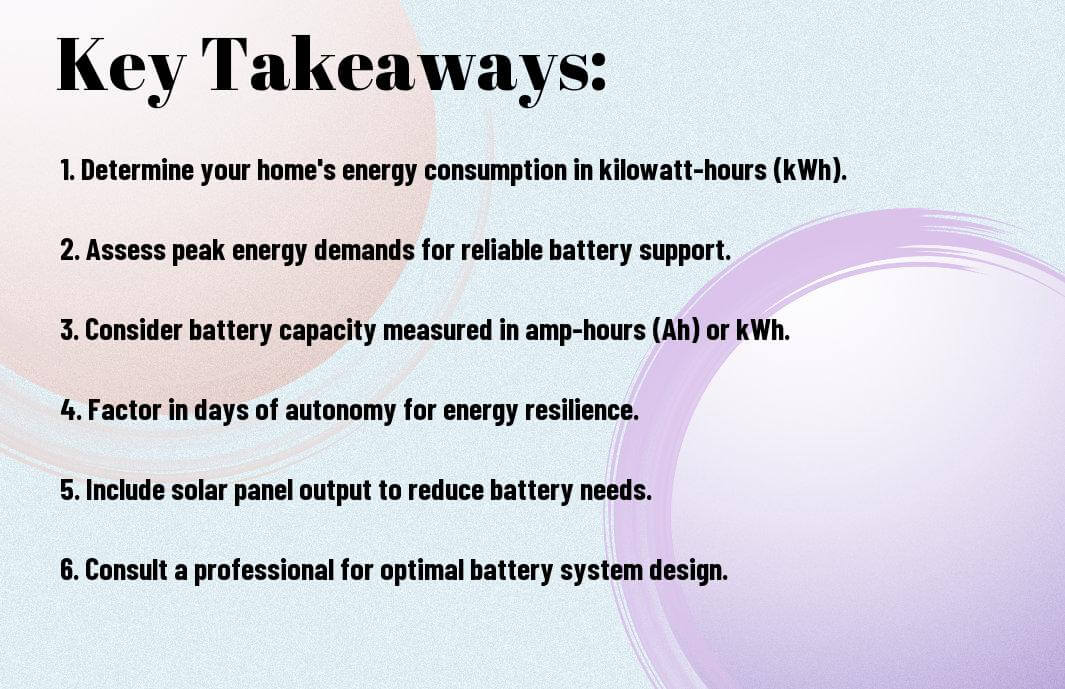 Key Takeaways:

1. Determine your home's energy consumption in kilowatt-hours (kWh).

2. Assess peak energy demands for reliable battery support.

3. Consider battery capacity measured in amp-hours (Ah) or kWh.

4. Factor in days of autonomy for energy resilience.

5. Include solar panel output to reduce battery needs.

6. Consult a professional for optimal battery system design.